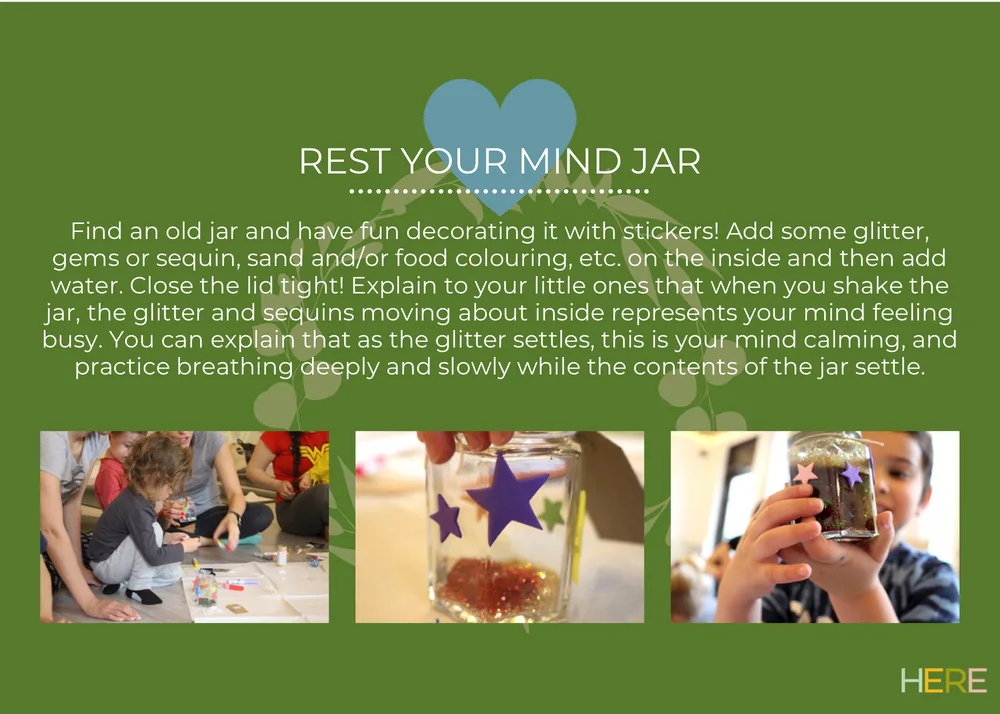 REST YOUR MIND JAR

Find an old jar and have fun decorating it with stickers! Add some glitter, gems or sequin, sand and/or food colouring, etc. on the inside and then add water. Close the lid tight! Explain to your little ones that when you shake the jar, the glitter and sequins moving about inside represents your mind feeling busy. You can explain that as the glitter settles, this is your mind calming, and practice breathing deeply and slowly while the contents of the jar settle.

HERE